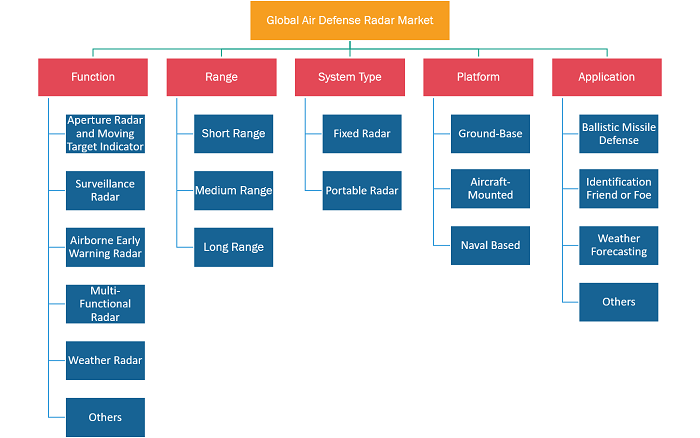 Global Air Defense Radar Market

Function

Aperture Radar and Moving Target Indicator

Surveillance Radar

Airborne Early Warning Radar

Multi-Functional Radar

Weather Radar

Others

Range

Short Range

Medium Range

Long Range

System Type

Fixed Radar

Portable Radar

Platform

Ground-Base

Aircraft-Mounted

Naval Based

Application

Ballistic Missile Defense

Identification Friend or Foe

Weather Forecasting

Others